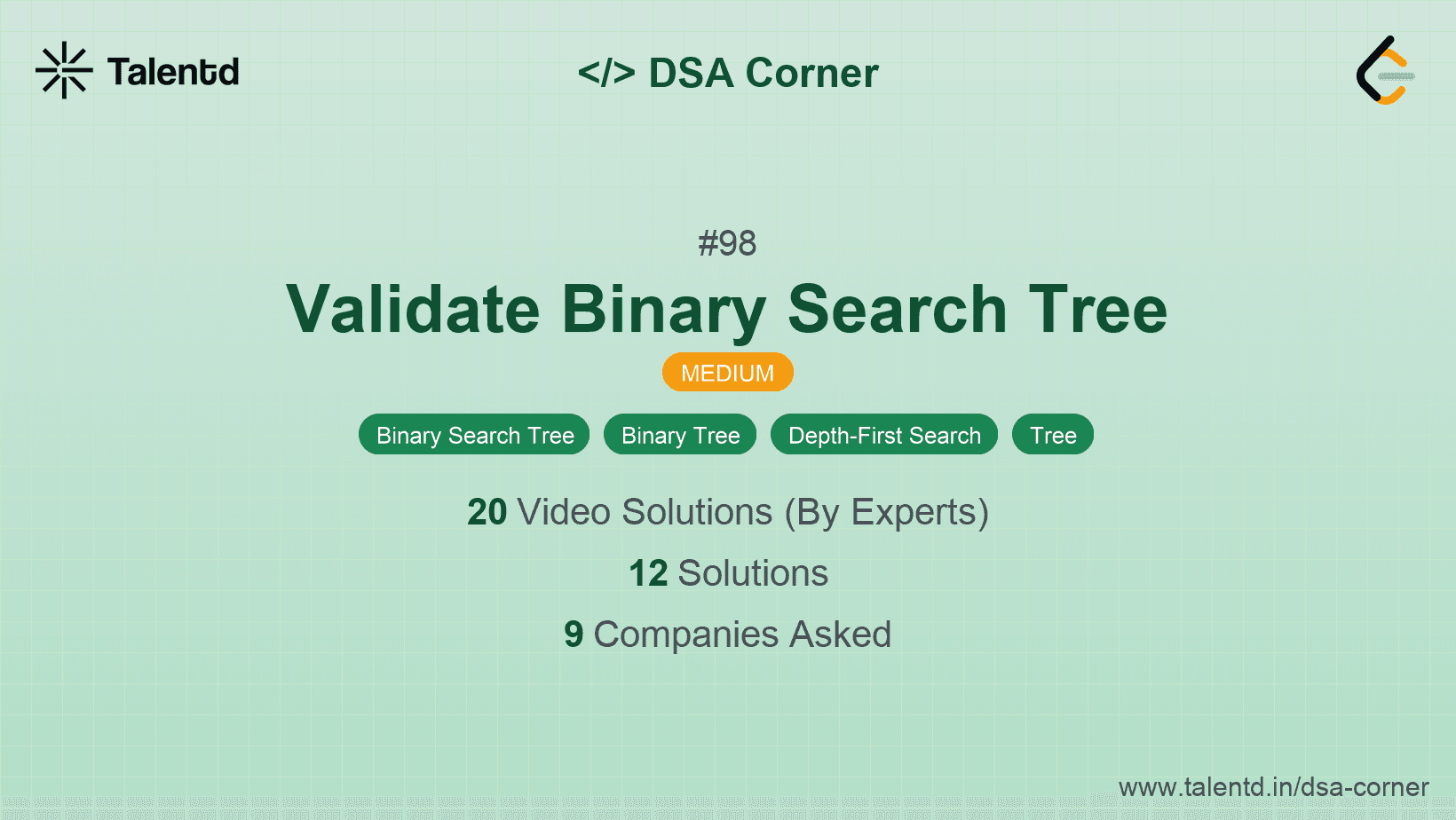 Talentd

</> DSA Corner

#98

Validate Binary Search Tree

MEDIUM

Binary Search Tree Binary Tree Depth-First Search Tree

20 Video Solutions (By Experts)

12 Solutions

9 Companies Asked

www.talentd.in/dsa-corner